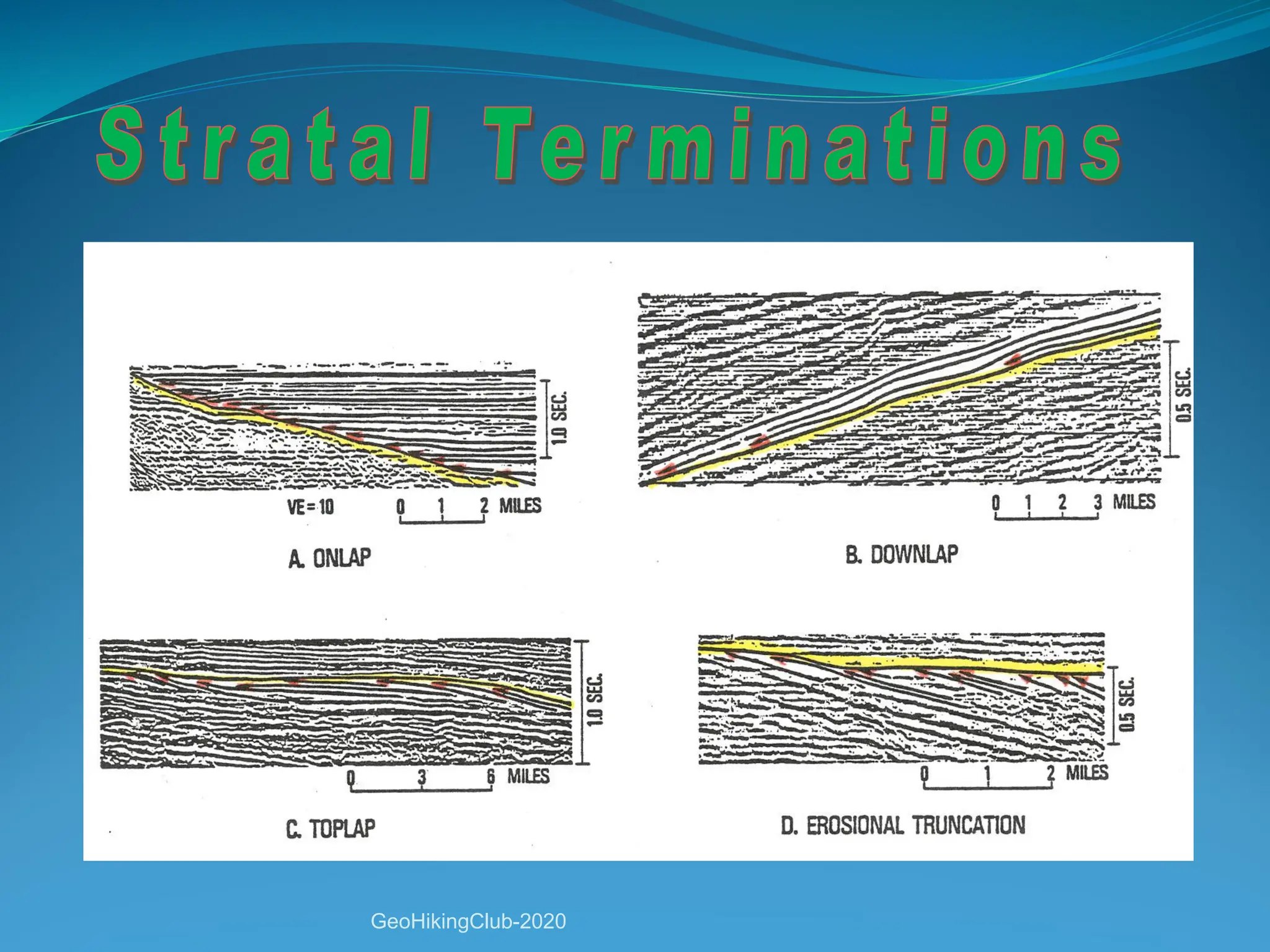 Stratal Terminations

1.0 SEC.

VE = 10

0 1 2 MILES

A. ONLAP

0.5 SEC.

0 1 2 3 MILES

B. DOWNLAP

1.0 SEC.

0 3 6 MILES

C. TOPLAP

0.5 SEC.

0 1 2 MILES

D. EROSIONAL TRUNCATION

GeoHikingClub-2020